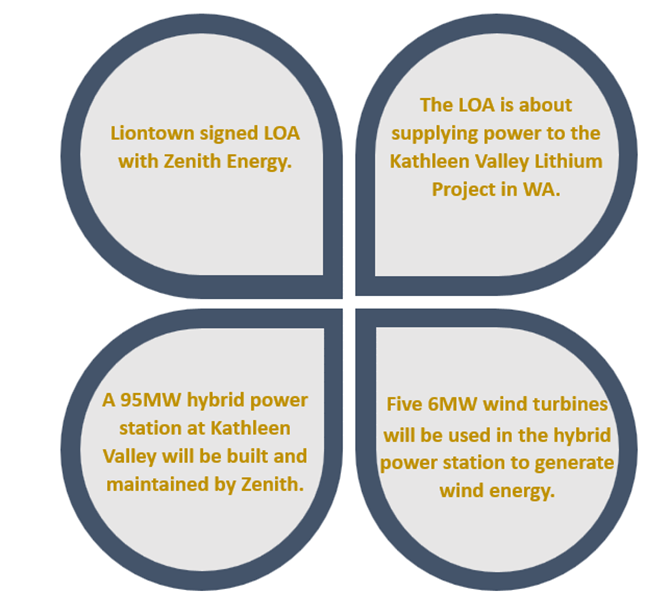 Liontown signed LOA with Zenith Energy.

The LOA is about supplying power to the Kathleen Valley Lithium Project in WA.

A 95MW hybrid power station at Kathleen Valley will be built and maintained by Zenith.

Five 6MW wind turbines will be used in the hybrid power station to generate wind energy.